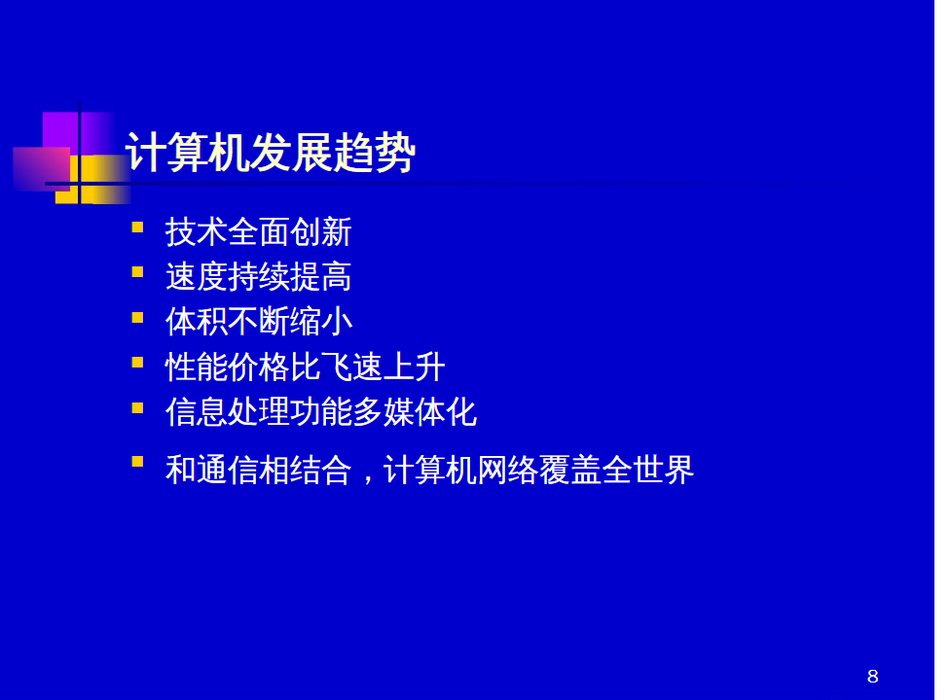 计算机发展趋势

- 技术全面创新
- 速度持续提高
- 体积不断缩小
- 性能价格比飞速上升
- 信息处理功能多媒体化
- 和通信相结合，计算机网络覆盖全世界

8